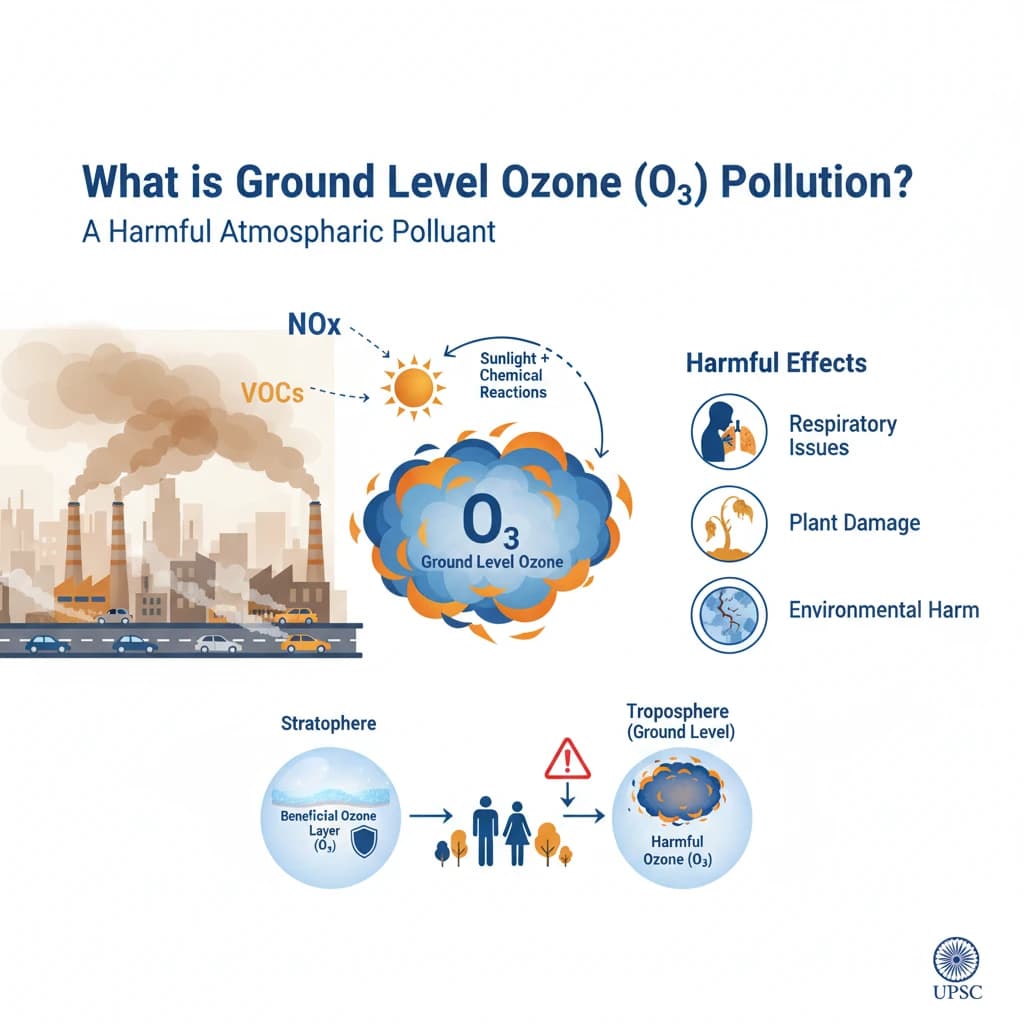 What is Ground Level Ozone ($O_3$) Pollution?

A Harmful Atmospharic Polluant

NOx

VOCs

Sunlight + Chemical Reactions

$O_3$

Ground Level Ozone

Harmful Effects

Respiratory Issues

Plant Damage

Environmental Harm

Stratophere

Beneficial Ozone Layer ($O_3$)

Troposphere (Ground Level)

Harmful Ozone ($O_3$)

UPSC